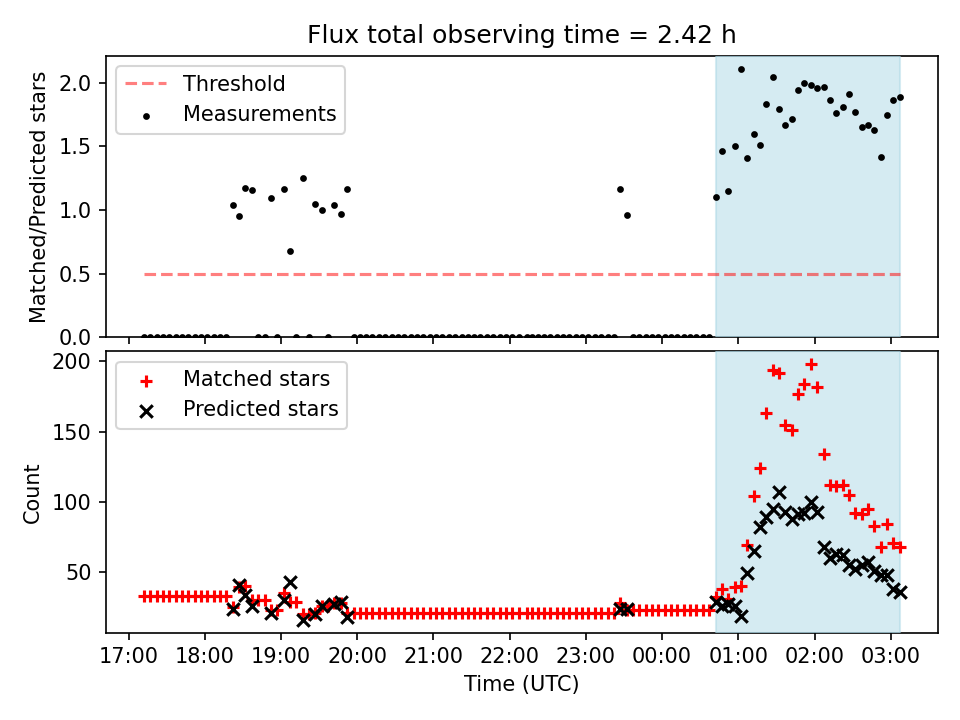 Flux total observing time = 2.42 h

Threshold
Measurements

Matched/Predicted stars

2.0
1.5
1.0
0.5
0.0

Matched stars
Predicted stars

Count

200
150
100
50

17:00 18:00 19:00 20:00 21:00 22:00 23:00 00:00 01:00 02:00 03:00

Time (UTC)